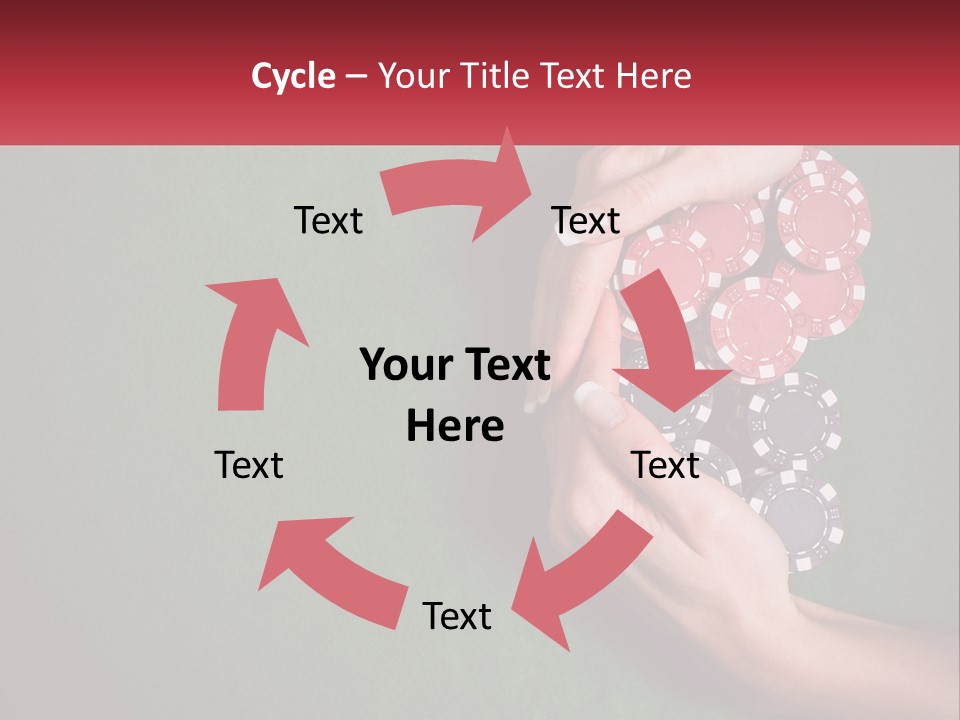 Cycle – Your Title Text Here

Text

Text

Your Text Here

Text

Text

Text